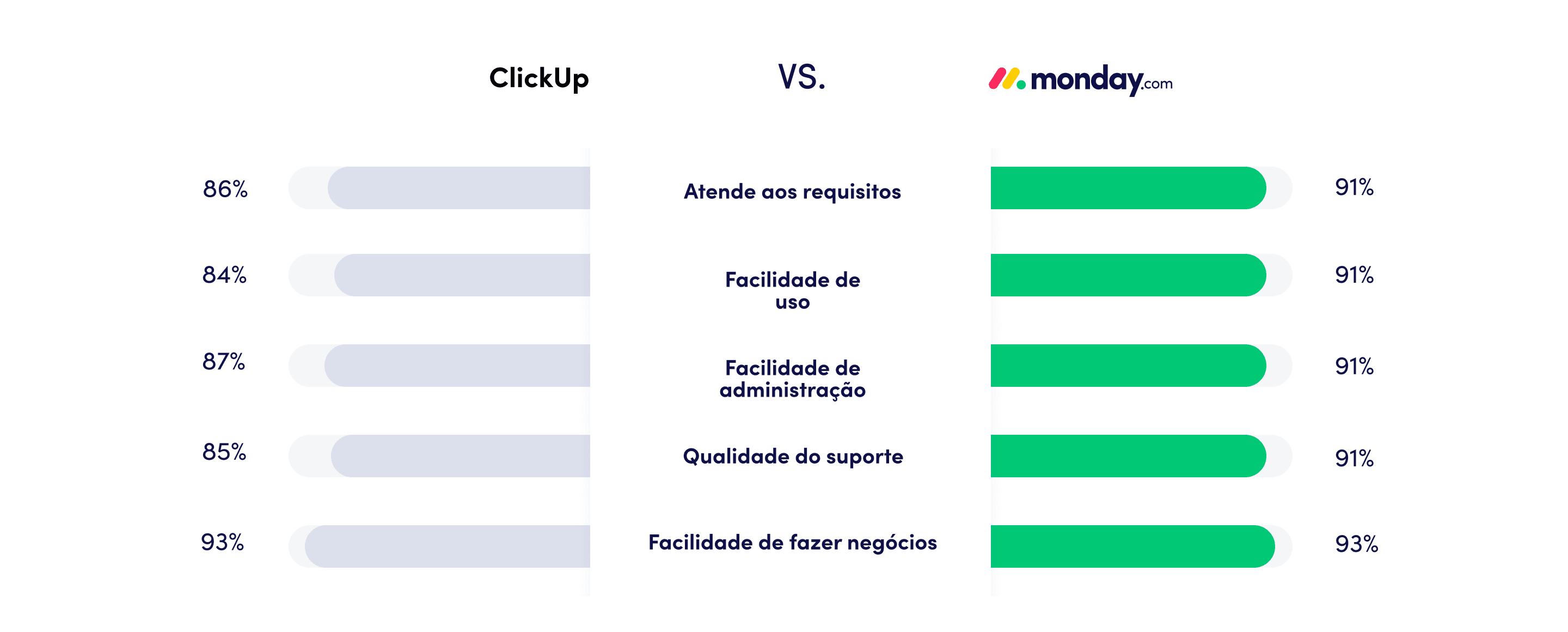 ClickUp VS. monday.com

86% Atende aos requisitos 91%

84% Facilidade de uso 91%

87% Facilidade de administração 91%

85% Qualidade do suporte 91%

93% Facilidade de fazer negócios 93%